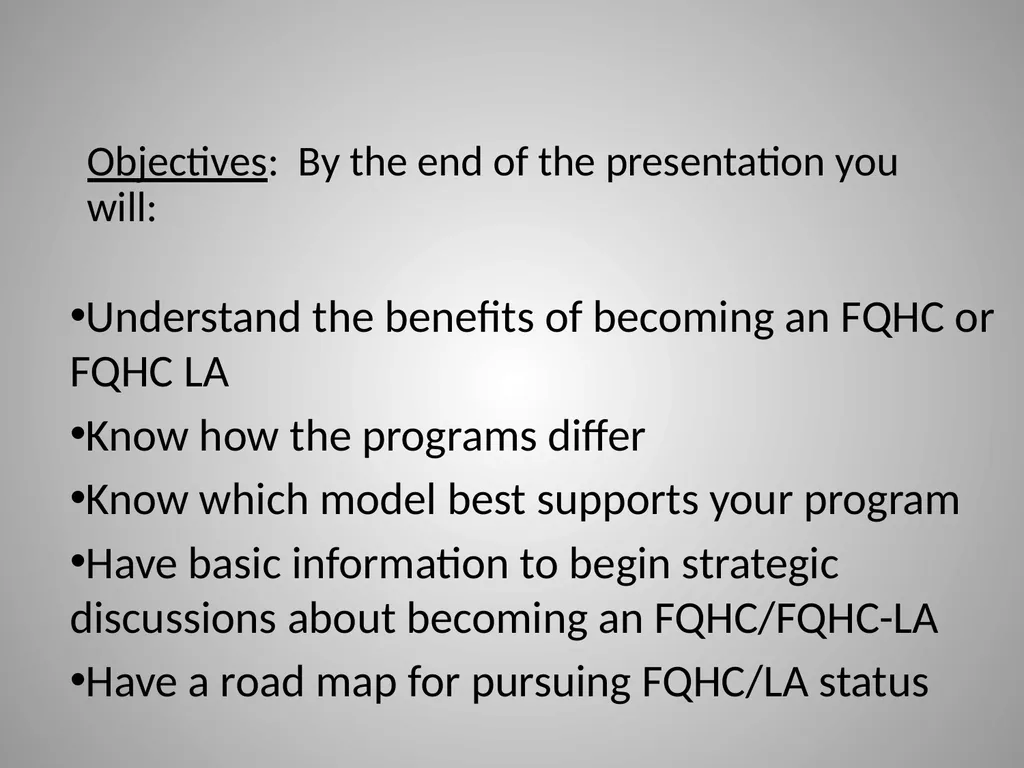 Objectives: By the end of the presentation you will:

•Understand the benefits of becoming an FQHC or FQHC LA

•Know how the programs differ

•Know which model best supports your program

•Have basic information to begin strategic discussions about becoming an FQHC/FQHC-LA

•Have a road map for pursuing FQHC/LA status